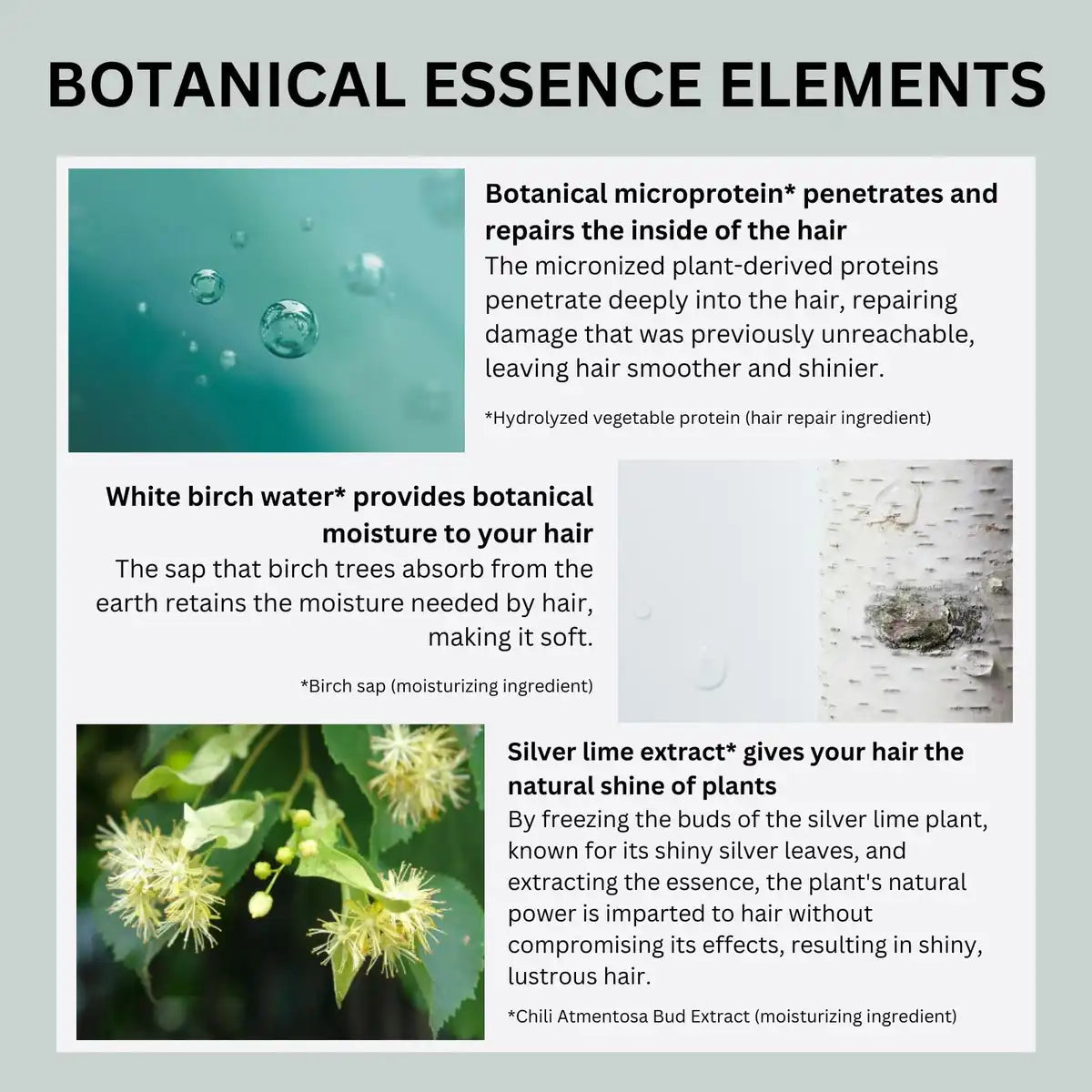 BOTANICAL ESSENCE ELEMENTS

Botanical microprotein* penetrates and repairs the inside of the hair
The micronized plant-derived proteins penetrate deeply into the hair, repairing damage that was previously unreachable, leaving hair smoother and shinier.

*Hydrolyzed vegetable protein (hair repair ingredient)

White birch water* provides botanical moisture to your hair
The sap that birch trees absorb from the earth retains the moisture needed by hair, making it soft.

*Birch sap (moisturizing ingredient)

Silver lime extract* gives your hair the natural shine of plants
By freezing the buds of the silver lime plant, known for its shiny silver leaves, and extracting the essence, the plant's natural power is imparted to hair without compromising its effects, resulting in shiny, lustrous hair.

*Chili Atmentosa Bud Extract (moisturizing ingredient)